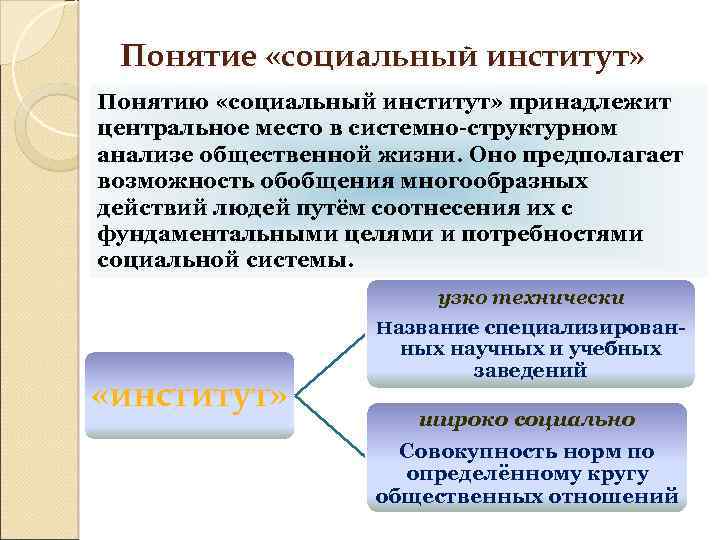 Понятие «социальный институт»

Понятию «социальный институт» принадлежит центральное место в системно-структурном анализе общественной жизни. Оно предполагает возможность обобщения многообразных действий людей путём соотнесения их с фундаментальными целями и потребностями социальной системы.

«институт»

узко технически

Название специализированных научных и учебных заведений

широко социально

Совокупность норм по определённому кругу общественных отношений